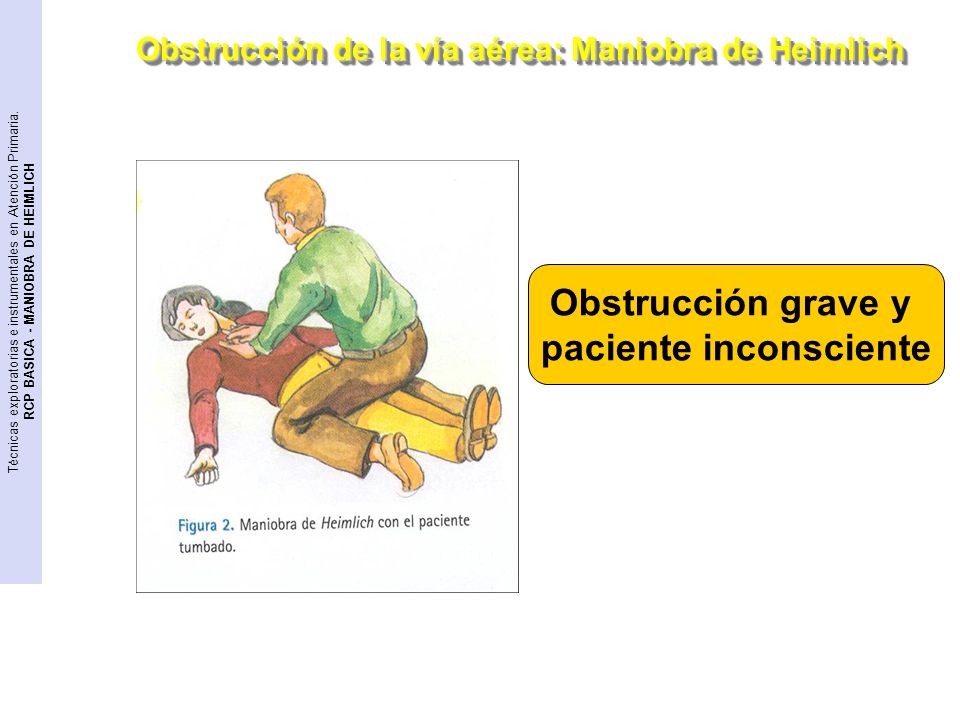 Técnicas exploratorias e instrumentales en Atención Primaria.
RCP BASICA - MANIOBRA DE HEIMLICH

Obstrucción de la vía aérea: Maniobra de Heimlich

Figura 2. Maniobra de Heimlich con el paciente tumbado.

Obstrucción grave y paciente inconsciente